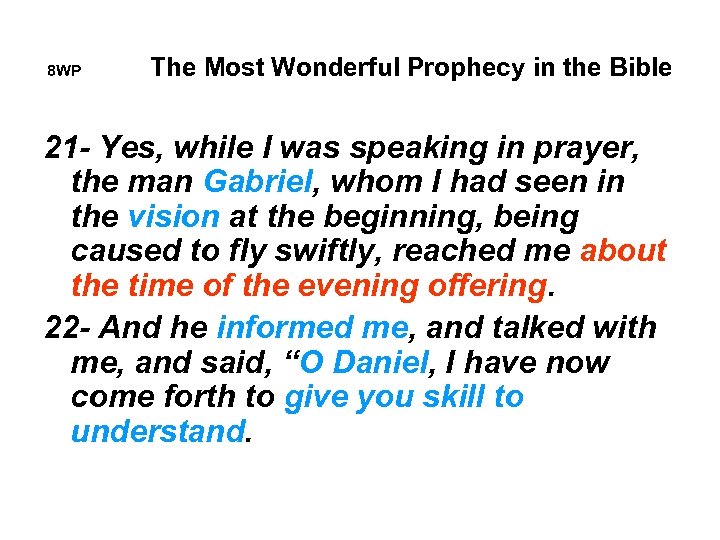 8WP The Most Wonderful Prophecy in the Bible

21- Yes, while I was speaking in prayer, the man Gabriel, whom I had seen in the vision at the beginning, being caused to fly swiftly, reached me about the time of the evening offering.

22- And he informed me, and talked with me, and said, “O Daniel, I have now come forth to give you skill to understand.